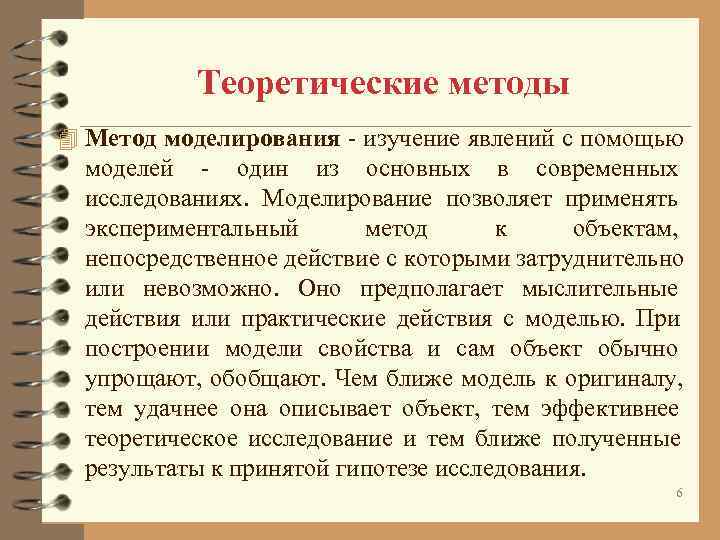 Теоретические методы

Метод моделирования - изучение явлений с помощью моделей - один из основных в современных исследованиях. Моделирование позволяет применять экспериментальный метод к объектам, непосредственное действие с которыми затруднительно или невозможно. Оно предполагает мыслительные действия или практические действия с моделью. При построении модели свойства и сам объект обычно упрощают, обобщают. Чем ближе модель к оригиналу, тем удачнее она описывает объект, тем эффективнее теоретическое исследование и тем ближе полученные результаты к принятой гипотезе исследования.

6